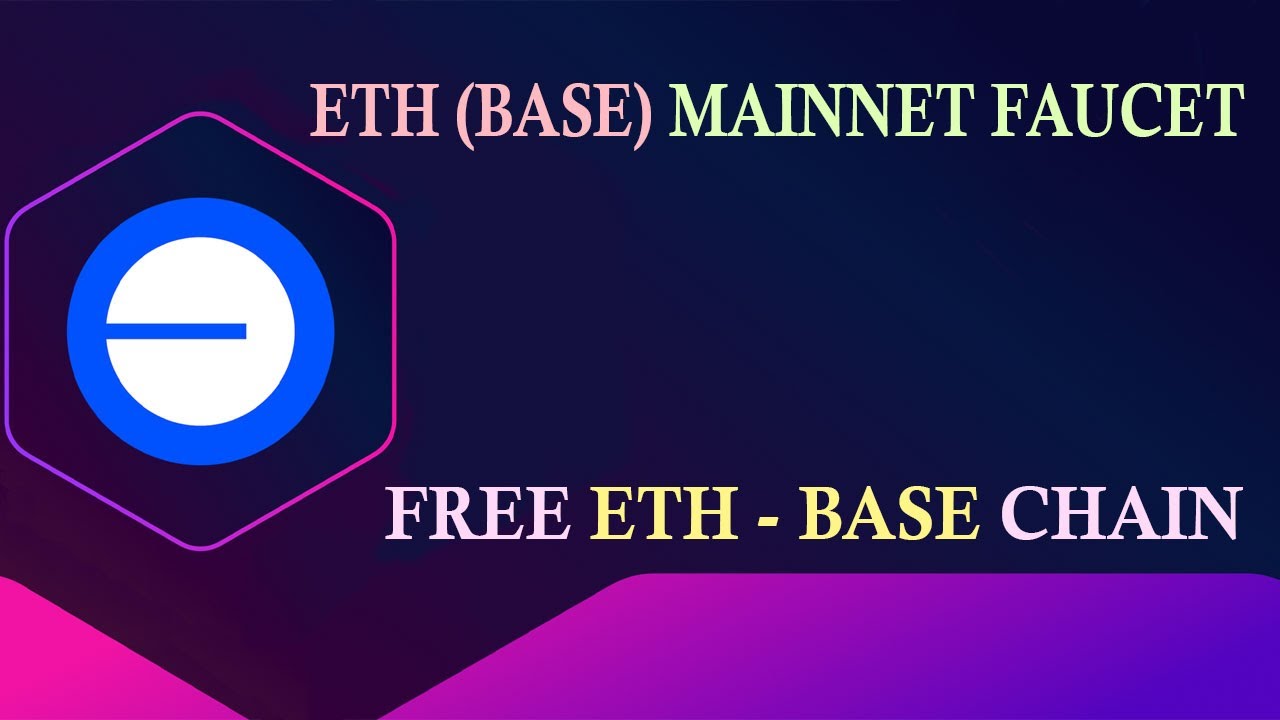 ETH (BASE) MAINNET FAUCET

FREE ETH - BASE CHAIN